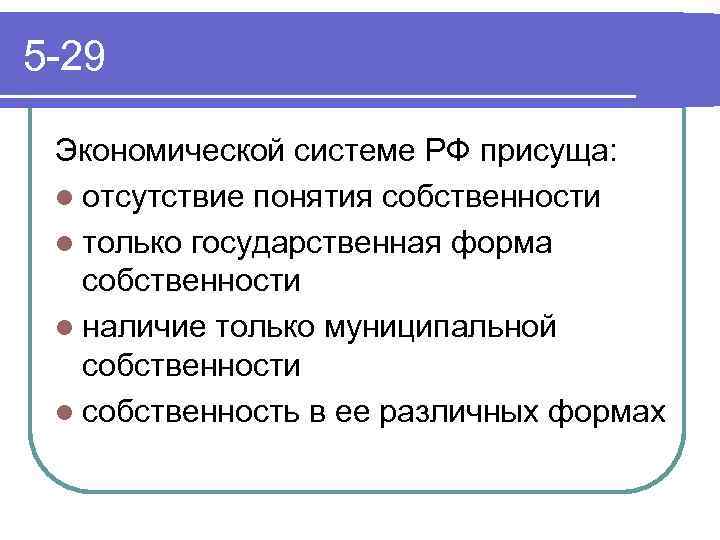 5-29

Экономической системе РФ присуща:
- отсутствие понятия собственности
- только государственная форма собственности
- наличие только муниципальной собственности
- собственность в ее различных формах